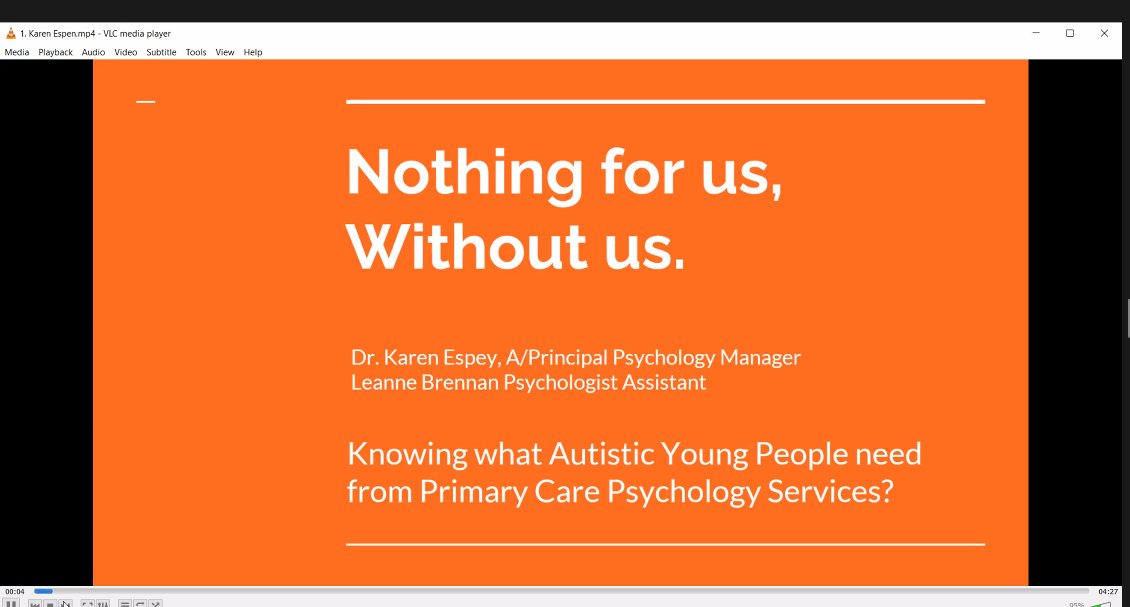 1. Karen Espen.mp4 - VLC media player

Media Playback Audio Video Subtitle Tools View Help

Nothing for us, Without us.

Dr. Karen Espey, A/Principal Psychology Manager
Leanne Brennan Psychologist Assistant

Knowing what Autistic Young People need from Primary Care Psychology Services?

00:04

04:27

95%